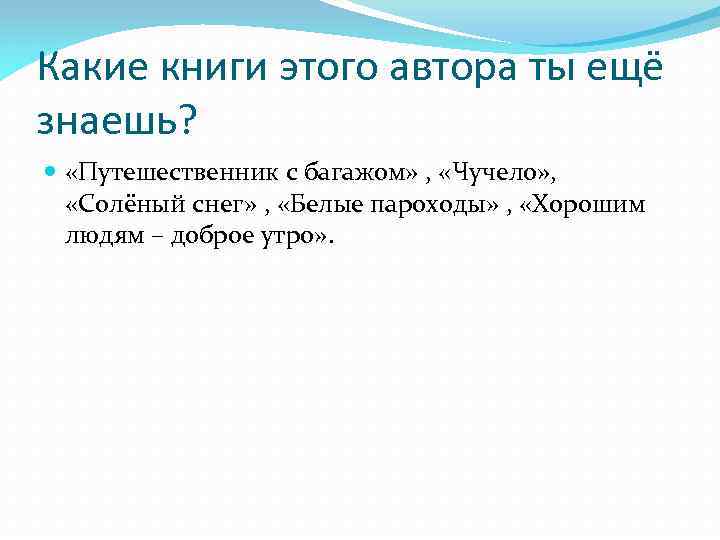 Какие книги этого автора ты ещё знаешь?

«Путешественник с багажом» , «Чучело», «Солёный снег» , «Белые пароходы» , «Хорошим людям – доброе утро».